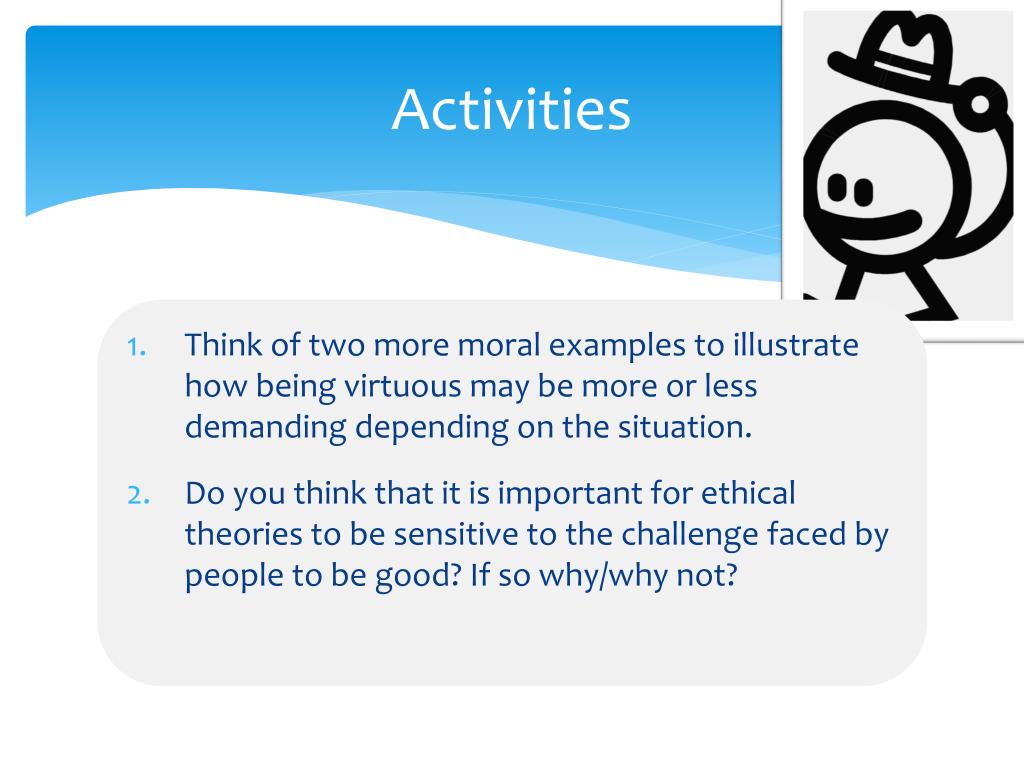 Activities

1. Think of two more moral examples to illustrate how being virtuous may be more or less demanding depending on the situation.

2. Do you think that it is important for ethical theories to be sensitive to the challenge faced by people to be good? If so why/why not?